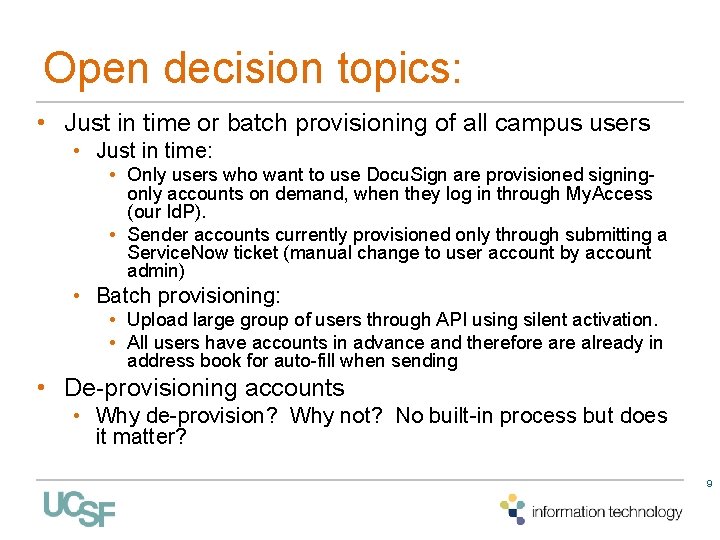 Open decision topics:

• Just in time or batch provisioning of all campus users
  • Just in time:
    • Only users who want to use DocuSign are provisioned signing-only accounts on demand, when they log in through MyAccess (our IdP).
    • Sender accounts currently provisioned only through submitting a ServiceNow ticket (manual change to user account by account admin)
  • Batch provisioning:
    • Upload large group of users through API using silent activation.
    • All users have accounts in advance and therefore are already in address book for auto-fill when sending
• De-provisioning accounts
  • Why de-provision? Why not? No built-in process but does it matter?

9

UCSF

information technology